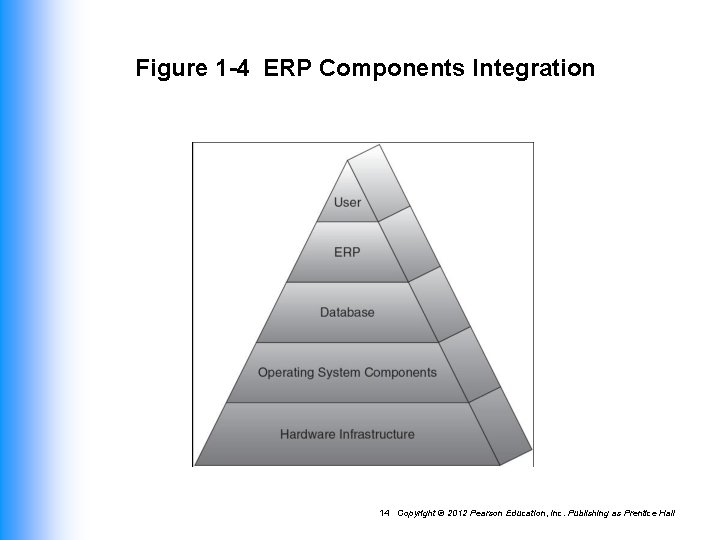 Figure 1-4 ERP Components Integration

User

ERP

Database

Operating System Components

Hardware Infrastructure

14 Copyright © 2012 Pearson Education, Inc. Publishing as Prentice Hall